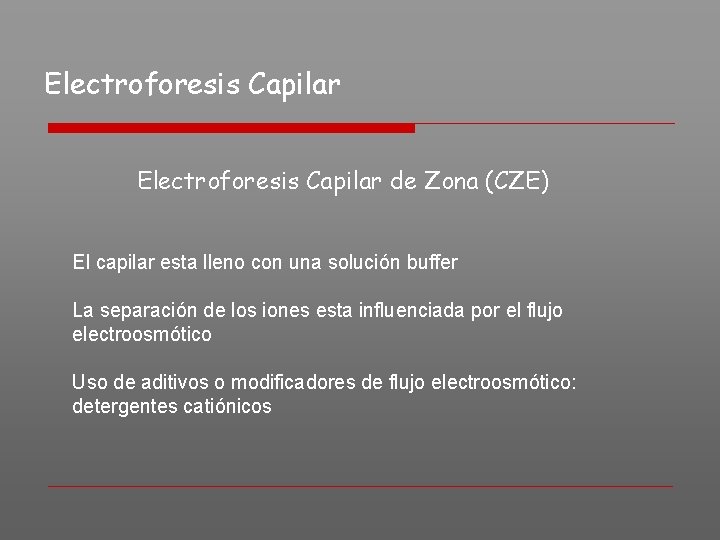 Electroforesis Capilar

Electroforesis Capilar de Zona (CZE)

El capilar esta lleno con una solución buffer

La separación de los iones esta influenciada por el flujo electroosmótico

Uso de aditivos o modificadores de flujo electroosmótico: detergentes catiónicos